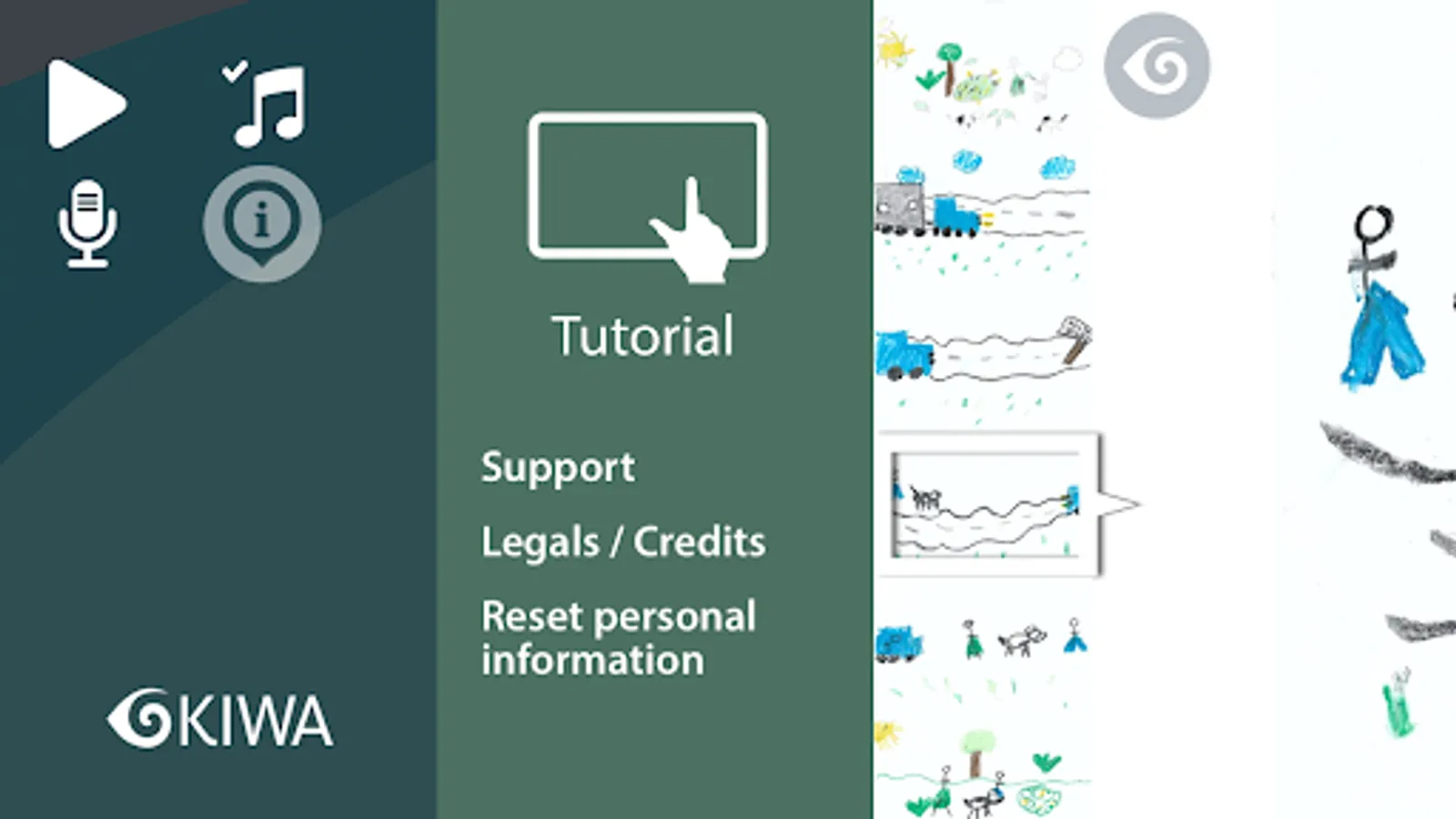 KIWA

Tutorial

Support

Legals / Credits

Reset personal information